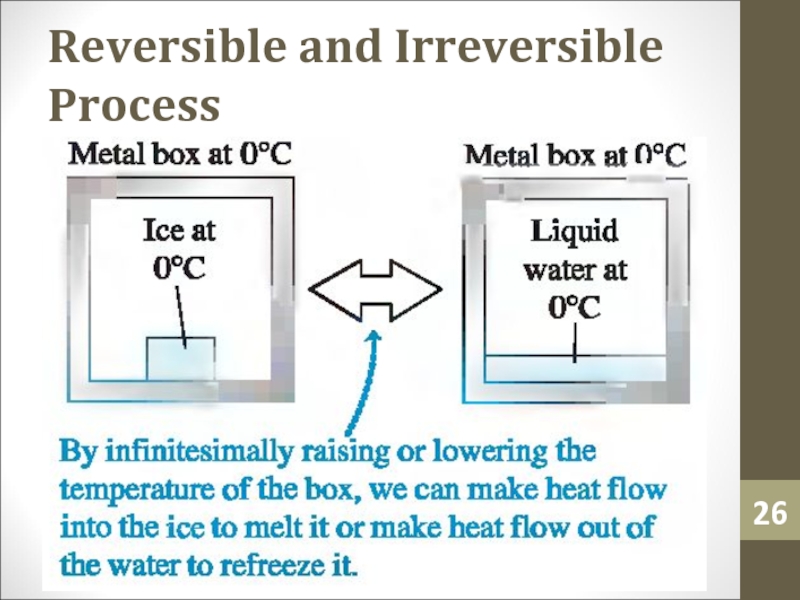 Reversible and Irreversible Process

Metal box at 0°C

Ice at 0°C

Metal box at 0°C

Liquid water at 0°C

By infinitesimally raising or lowering the temperature of the box, we can make heat flow into the ice to melt it or make heat flow out of the water to refreeze it.

26